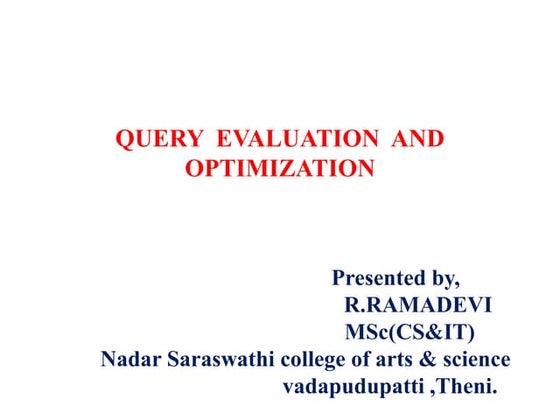 QUERY EVALUATION AND OPTIMIZATION

Presented by,
R.RAMADEVI
MSc(CS&IT)
Nadar Saraswathi college of arts & science
vadapudupatti ,Theni.